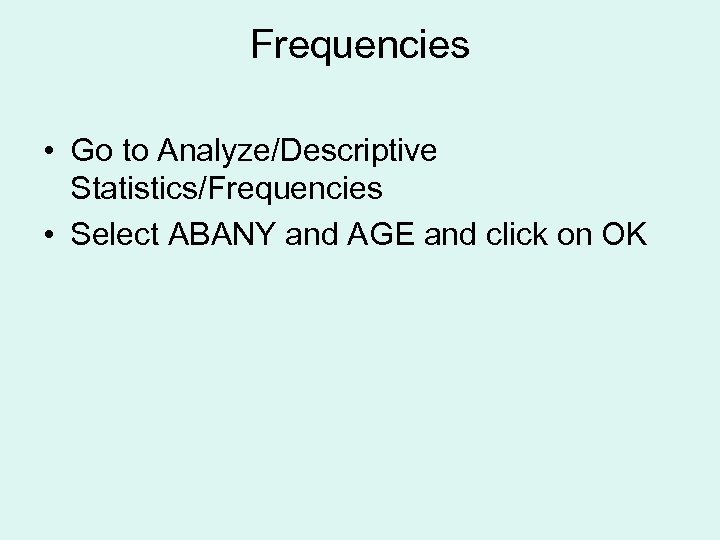 Frequencies

• Go to Analyze/Descriptive Statistics/Frequencies
• Select ABANY and AGE and click on OK